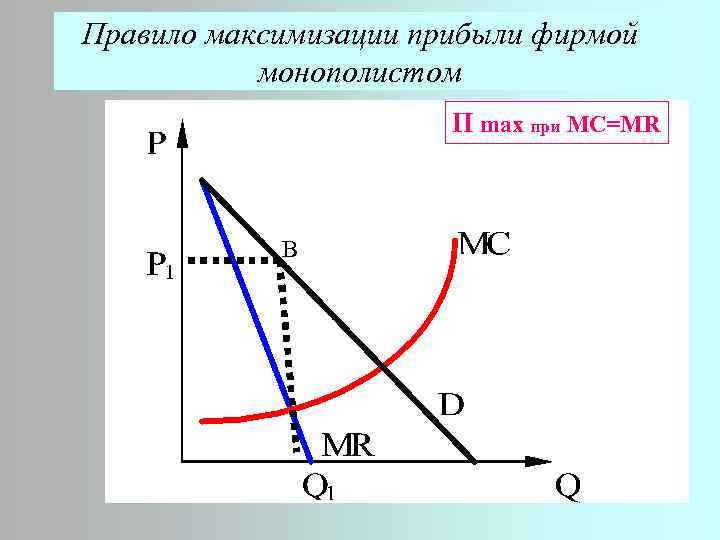 Правило максимизации прибыли фирмой монополистом

П max при MC=MR

P

$P_1$

B

MC

D

MR

$Q_1$

Q